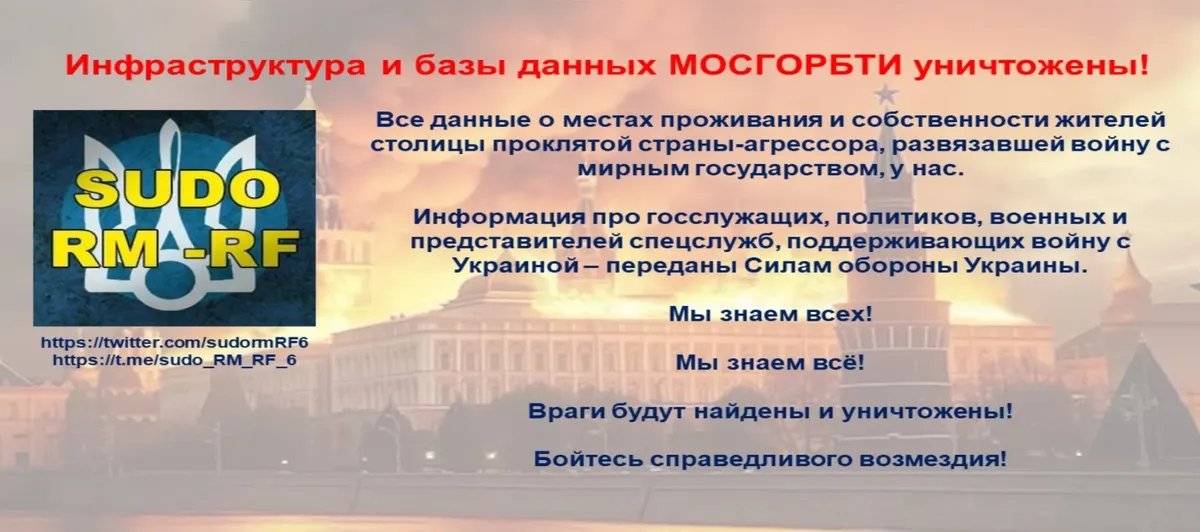 Инфраструктура и базы данных МОСГОРБТИ уничтожены!

SUDO RM -RF

https://twitter.com/sudormRF6
https://t.me/sudo_RM_RF_6

Все данные о местах проживания и собственности жителей столицы проклятой страны-агрессора, развязавшей войну с мирным государством, у нас.

Информация про госслужащих, политиков, военных и представителей спецслужб, поддерживающих войну с Украиной – переданы Силам обороны Украины.

Мы знаем всех!

Мы знаем всё!

Враги будут найдены и уничтожены!

Бойтесь справедливого возмездия!